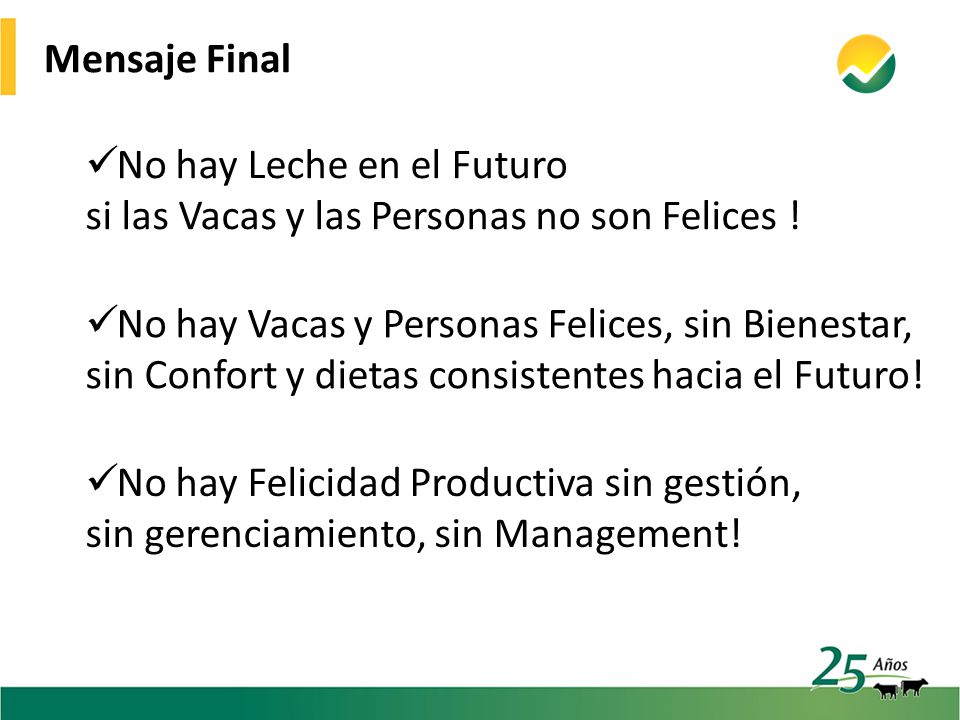 Mensaje Final

✓No hay Leche en el Futuro si las Vacas y las Personas no son Felices !

✓No hay Vacas y Personas Felices, sin Bienestar, sin Confort y dietas consistentes hacia el Futuro!

✓No hay Felicidad Productiva sin gestión, sin gerenciamiento, sin Management!

25 Años